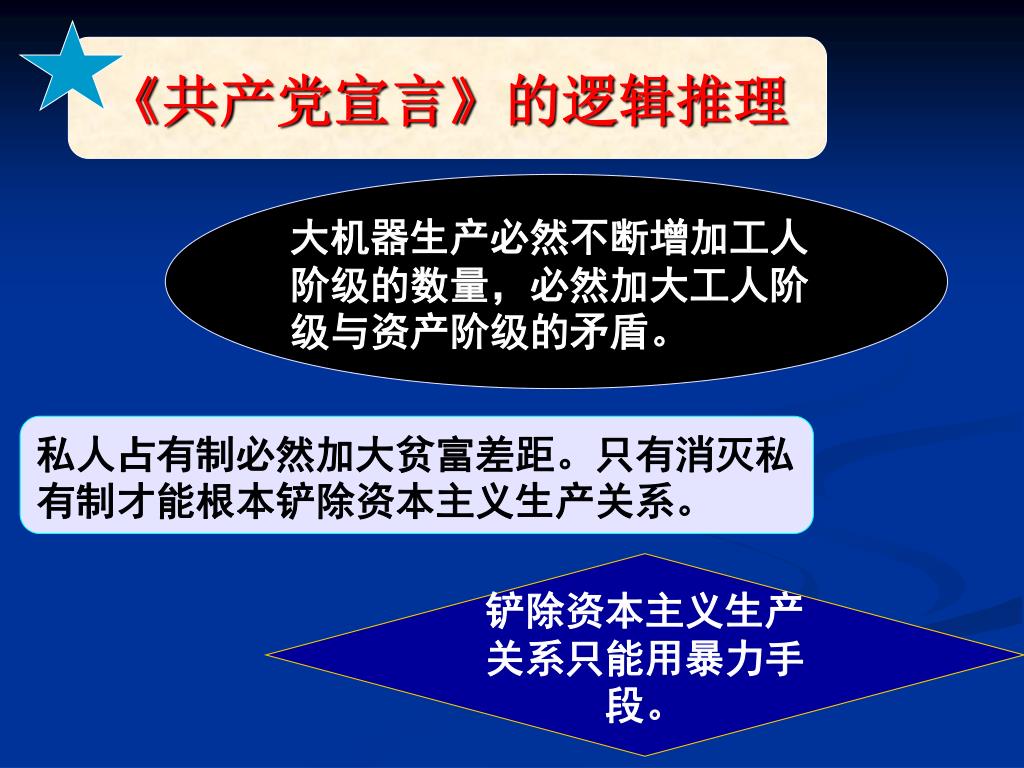 《共产党宣言》的逻辑推理

大机器生产必然不断增加工人阶级的数量，必然加大工人阶级与资产阶级的矛盾。

私人占有制必然加大贫富差距。只有消灭私有制才能根本铲除资本主义生产关系。

铲除资本主义生产关系只能用暴力手段。